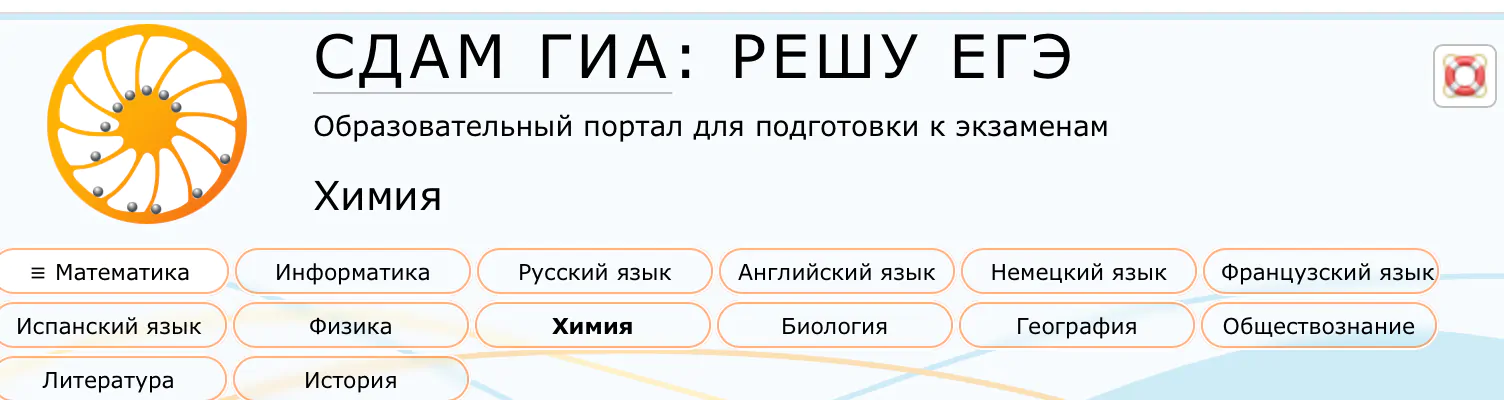 СДАМ ГИА: РЕШУ ЕГЭ

Образовательный портал для подготовки к экзаменам

Химия

≡ Математика
Информатика
Русский язык
Английский язык
Немецкий язык
Французский язык
Испанский язык
Физика
Химия
Биология
География
Обществознание
Литература
История